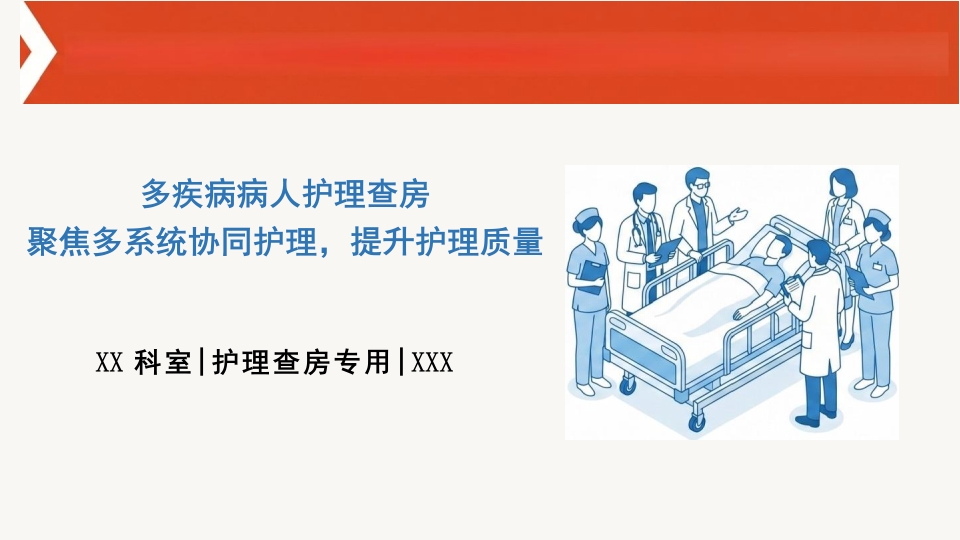 多疾病病人护理查房
聚焦多系统协同护理，提升护理质量

XX 科室|护理查房专用|XXX